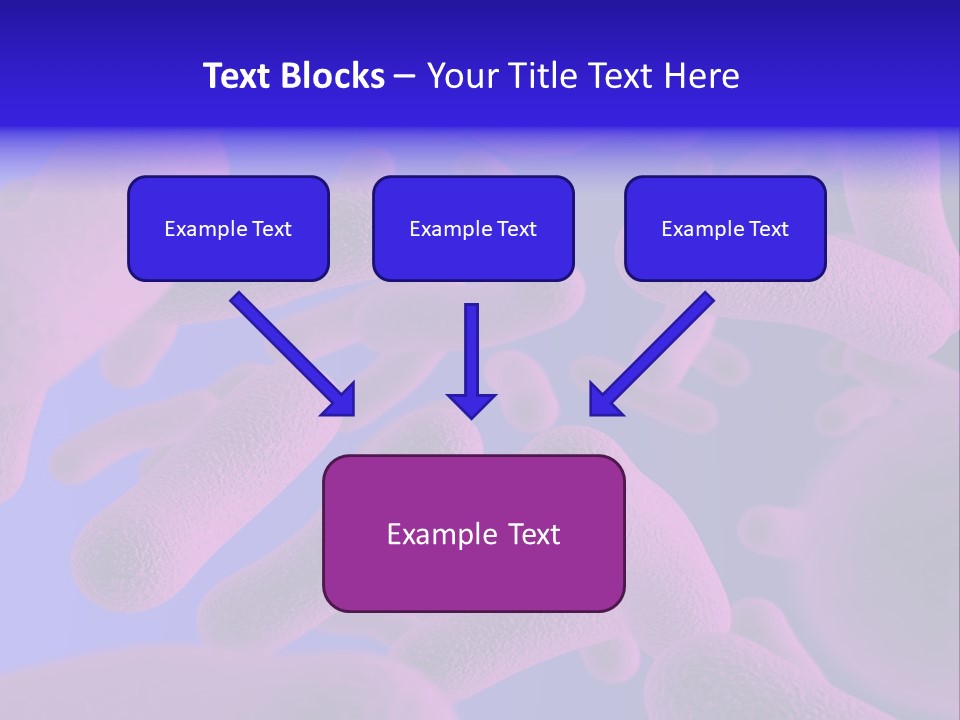 Text Blocks – Your Title Text Here

Example Text

Example Text

Example Text

Example Text